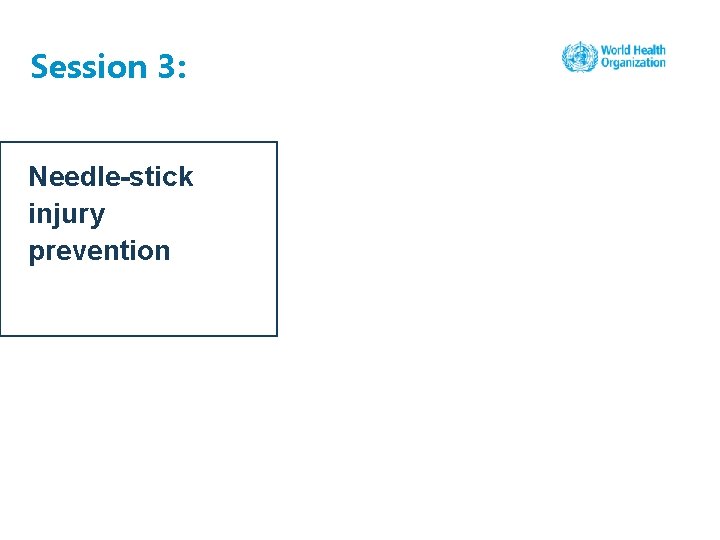 Session 3:

World Health Organization

Needle-stick injury prevention